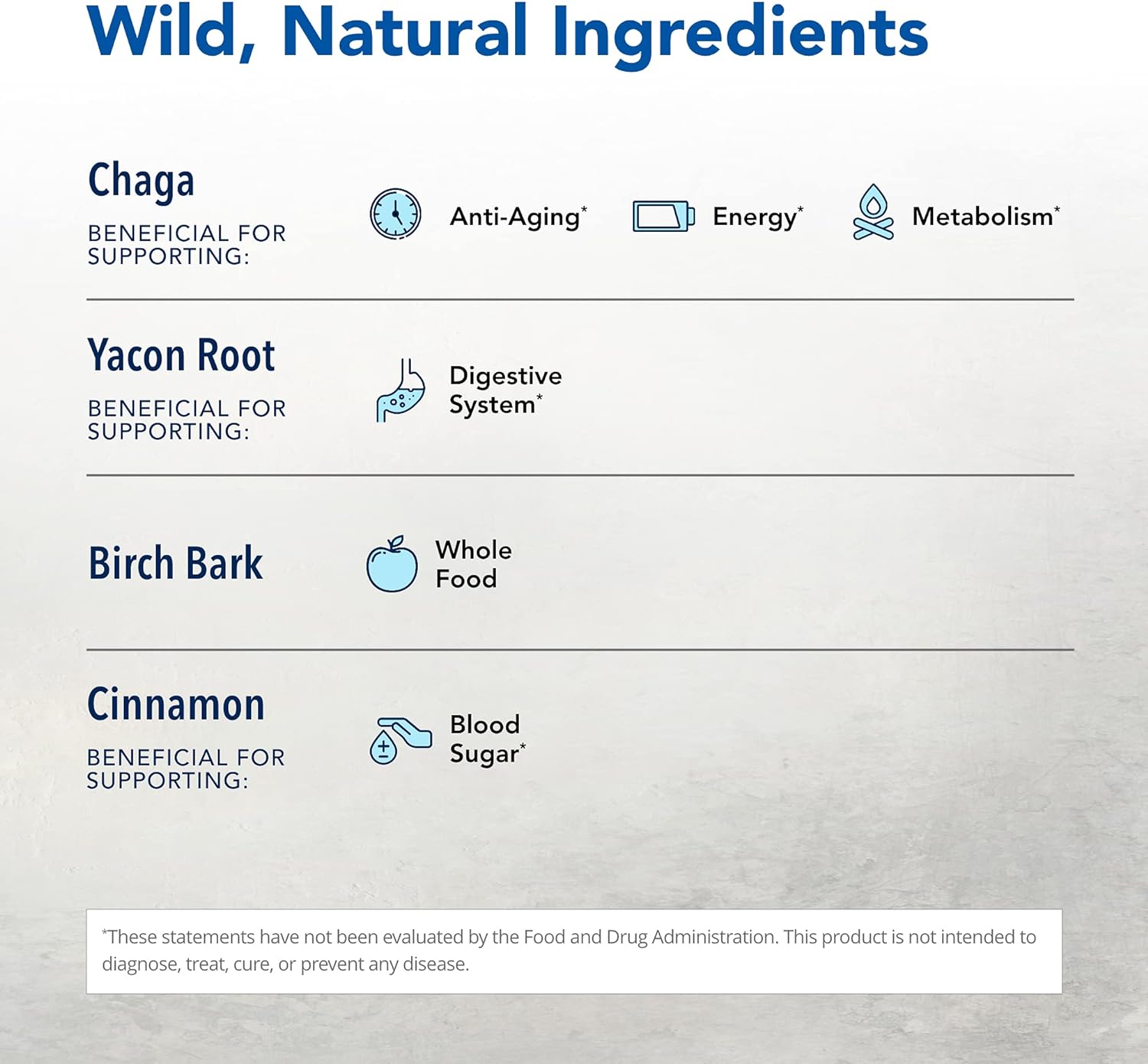 Wild, Natural Ingredients

Chaga

BENEFICIAL FOR SUPPORTING:

Anti-Aging*

Energy*

Metabolism*

Yacon Root

BENEFICIAL FOR SUPPORTING:

Digestive System*

Birch Bark

Whole Food

Cinnamon

BENEFICIAL FOR SUPPORTING:

Blood Sugar*

*These statements have not been evaluated by the Food and Drug Administration. This product is not intended to diagnose, treat, cure, or prevent any disease.